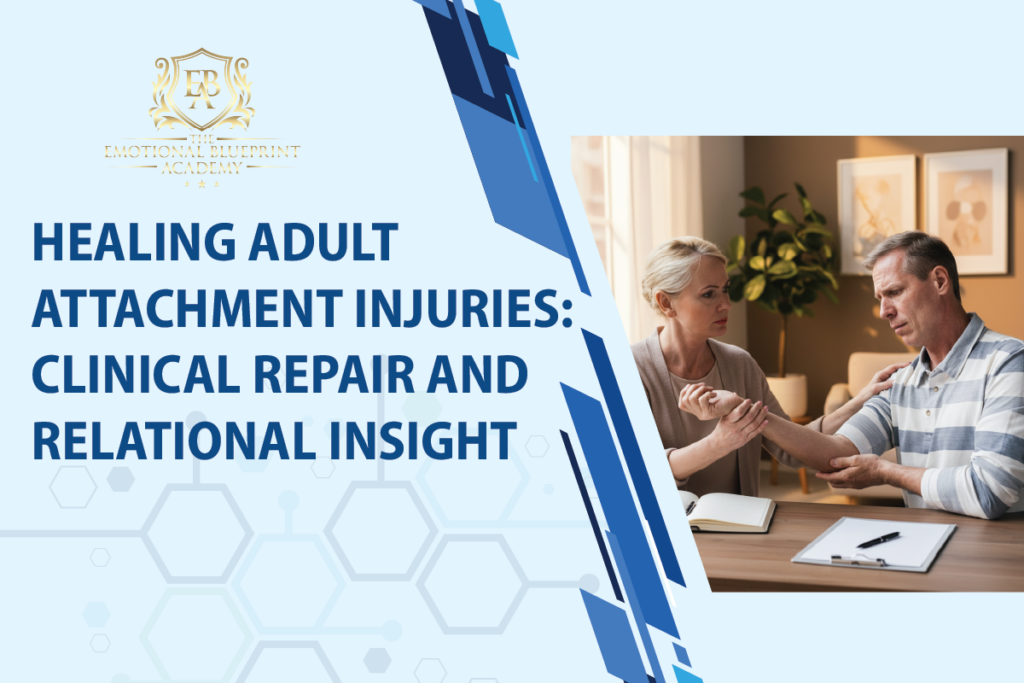 EBA
THE
EMOTIONAL BLUEPRINT
ACADEMY

HEALING ADULT ATTACHMENT INJURIES: CLINICAL REPAIR AND RELATIONAL INSIGHT